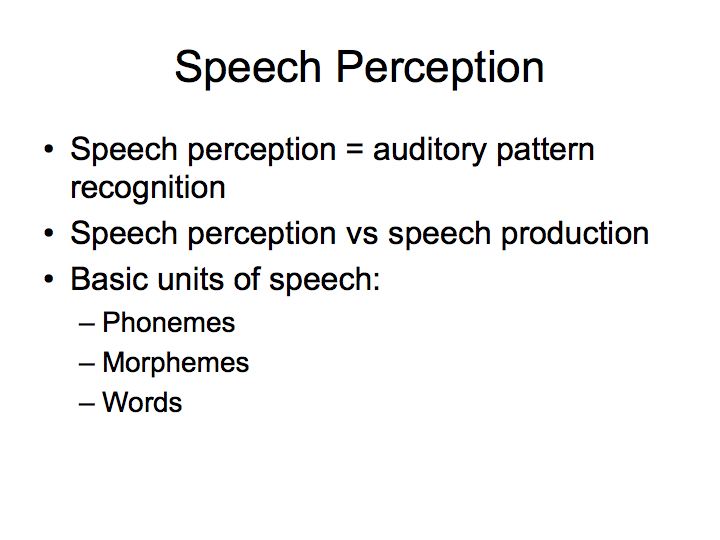 Speech Perception

• Speech perception = auditory pattern recognition
• Speech perception vs speech production
• Basic units of speech:
– Phonemes
– Morphemes
– Words